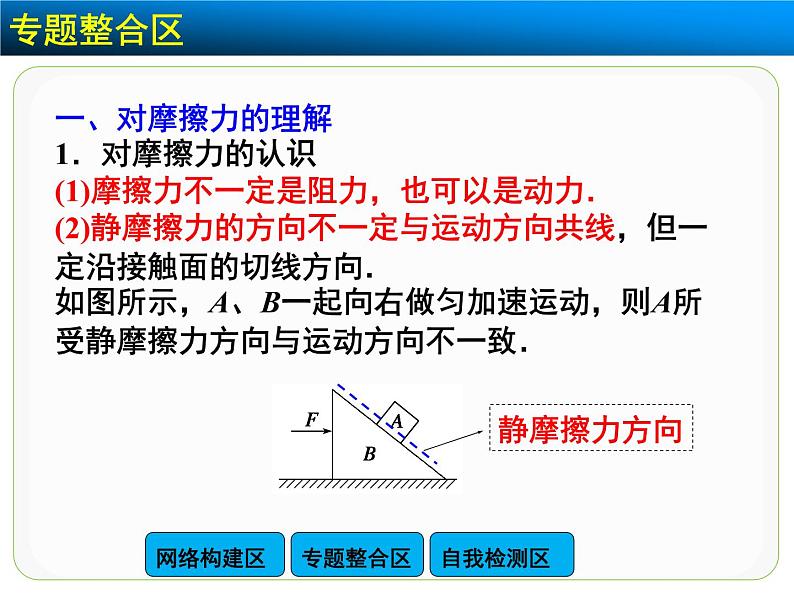 专题整合区

一、对摩擦力的理解

1．对摩擦力的认识

(1)摩擦力不一定是阻力，也可以是动力．

(2)静摩擦力的方向不一定与运动方向共线，但一定沿接触面的切线方向．

如图所示，$A$、$B$一起向右做匀加速运动，则$A$所受静摩擦力方向与运动方向不一致．

$F$
$A$
$B$
静摩擦力方向

网络构建区
专题整合区
自我检测区